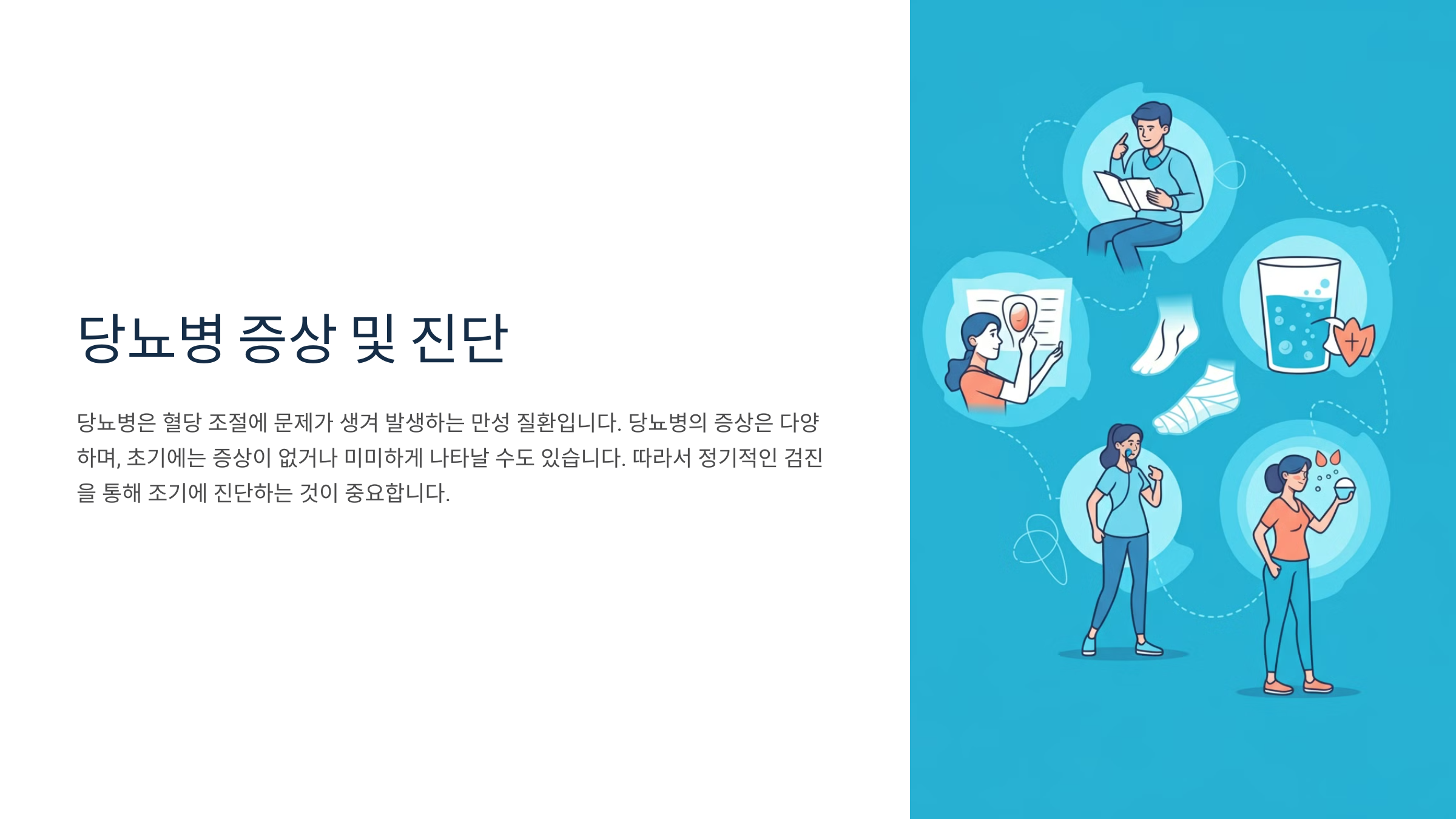 당뇨병 증상 및 진단

당뇨병은 혈당 조절에 문제가 생겨 발생하는 만성 질환입니다. 당뇨병의 증상은 다양하며, 초기에는 증상이 없거나 미미하게 나타날 수도 있습니다. 따라서 정기적인 검진을 통해 조기에 진단하는 것이 중요합니다.